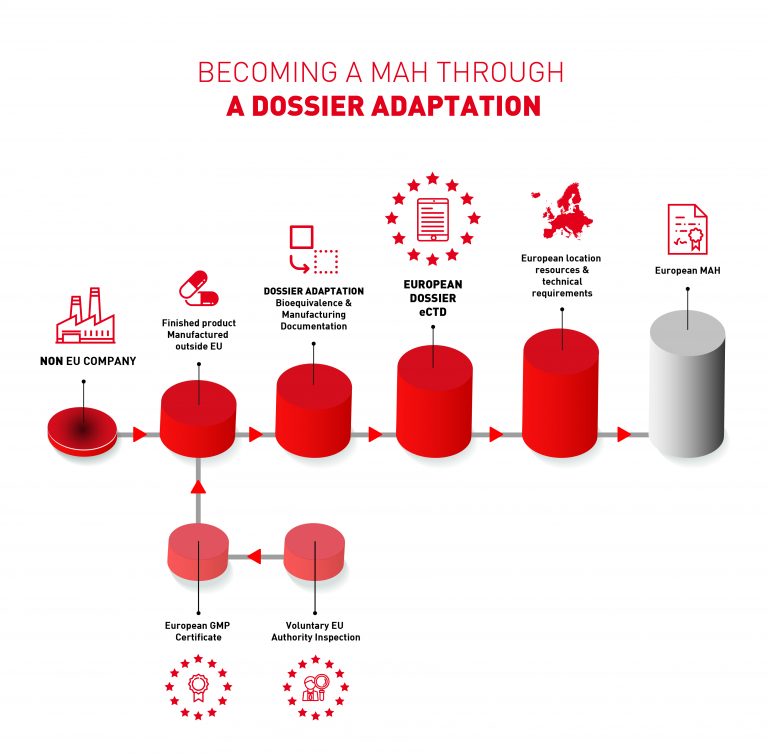 BECOMING A MAH THROUGH
A DOSSIER ADAPTATION

NON EU COMPANY

Finished product Manufactured outside EU

DOSSIER ADAPTATION
Bioequivalence & Manufacturing Documentation

EUROPEAN DOSSIER eCTD

European location resources & technical requirements

European MAH

European GMP Certificate

Voluntary EU Authority Inspection